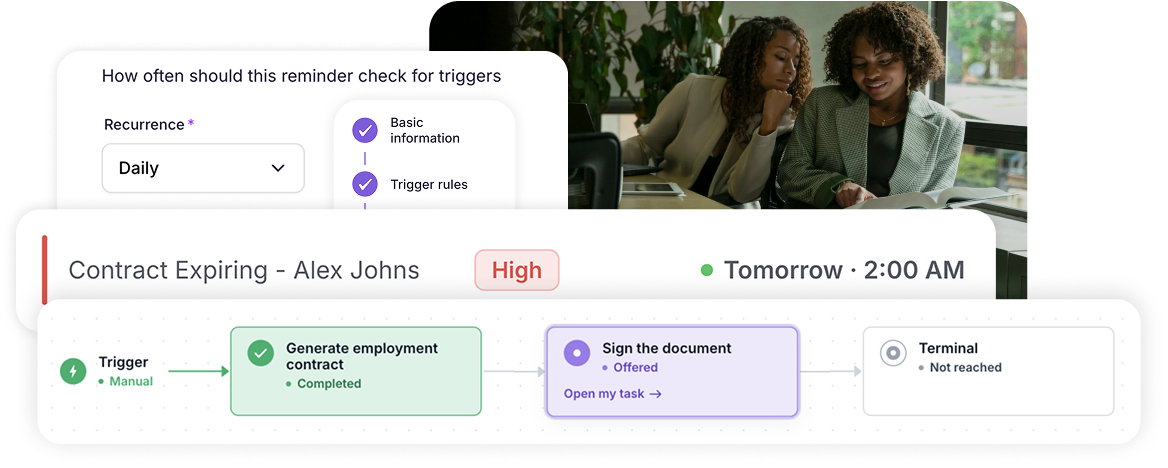 How often should this reminder check for triggers

Recurrence *

Daily

Basic information

Trigger rules

Contract Expiring - Alex Johns

High

Tomorrow · 2:00 AM

Trigger
Manual

Generate employment contract
Completed

Sign the document
Offered

Open my task →

Terminal
Not reached